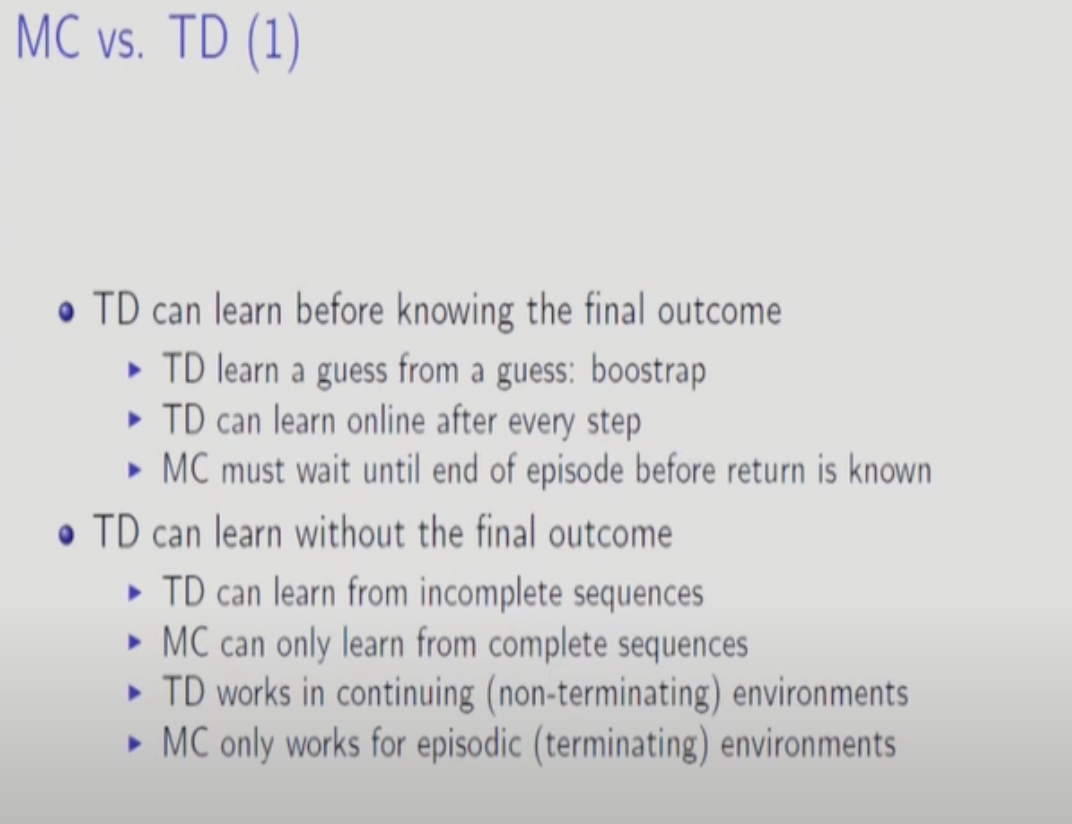 MC vs. TD (1)

- TD can learn before knowing the final outcome
  - TD learn a guess from a guess: boostrap
  - TD can learn online after every step
  - MC must wait until end of episode before return is known
- TD can learn without the final outcome
  - TD can learn from incomplete sequences
  - MC can only learn from complete sequences
  - TD works in continuing (non-terminating) environments
  - MC only works for episodic (terminating) environments